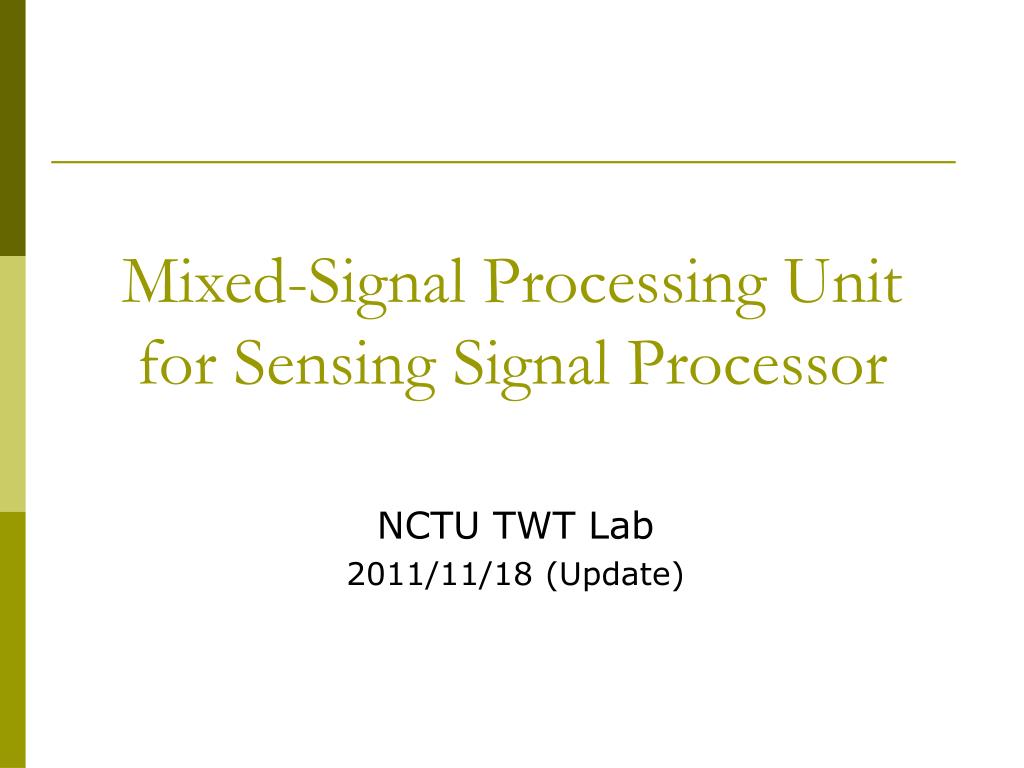 Mixed-Signal Processing Unit for Sensing Signal Processor

NCTU TWT Lab
2011/11/18 (Update)